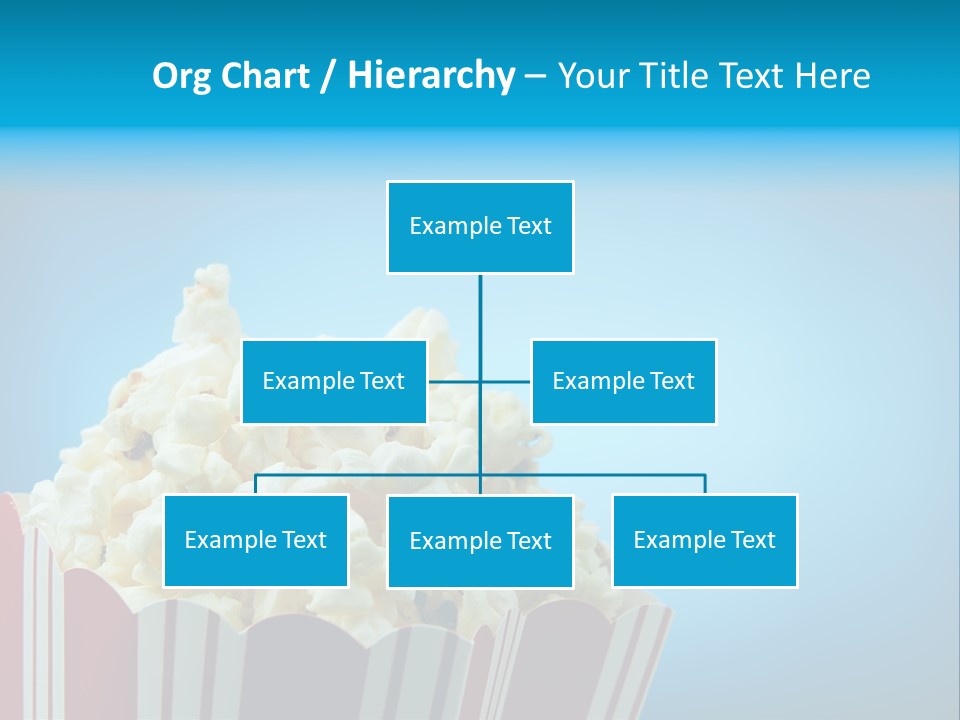 Org Chart / Hierarchy – Your Title Text Here

Example Text

Example Text

Example Text

Example Text

Example Text

Example Text